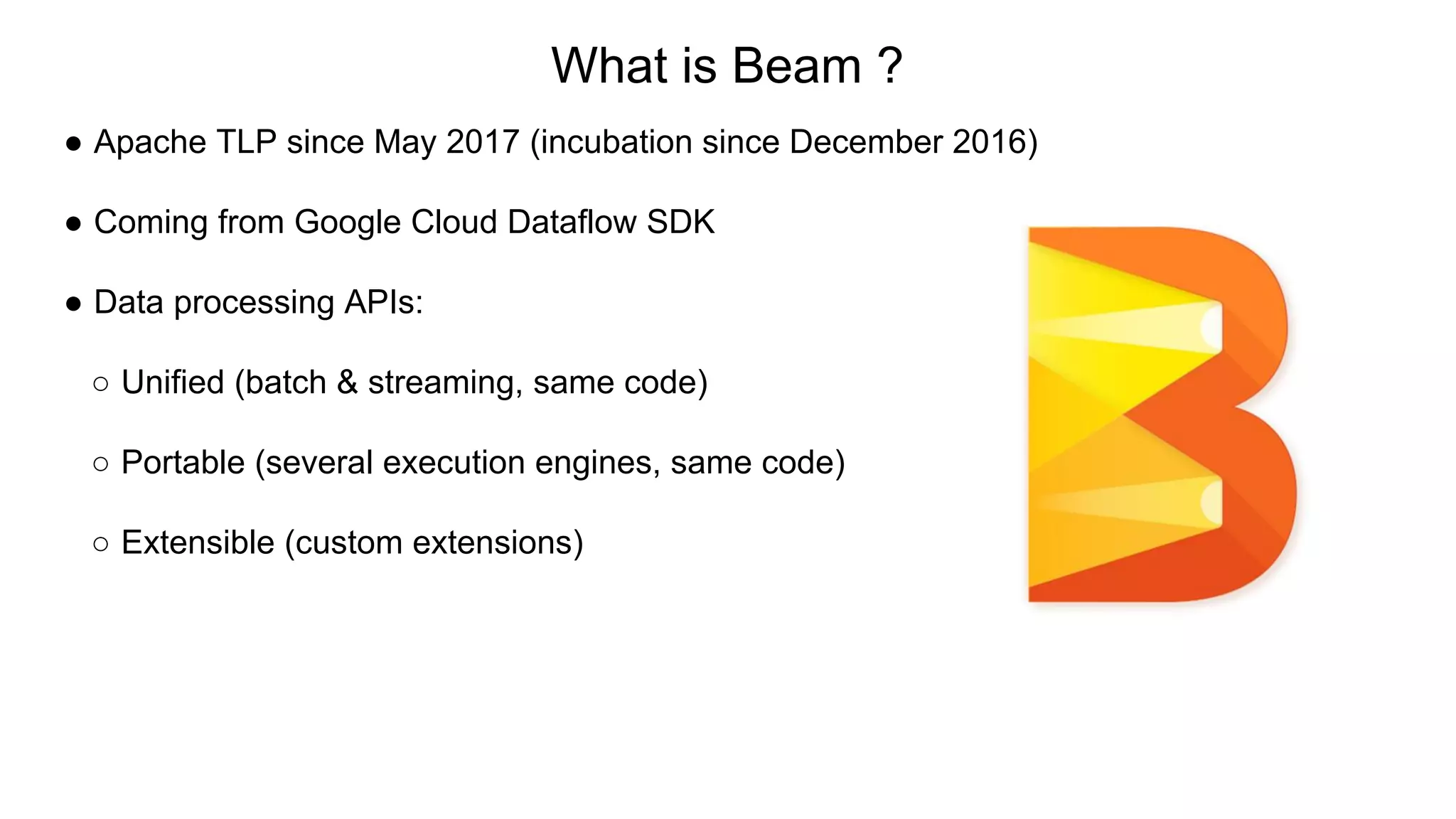 What is Beam ?

● Apache TLP since May 2017 (incubation since December 2016)

● Coming from Google Cloud Dataflow SDK

● Data processing APIs:

○ Unified (batch & streaming, same code)

○ Portable (several execution engines, same code)

○ Extensible (custom extensions)